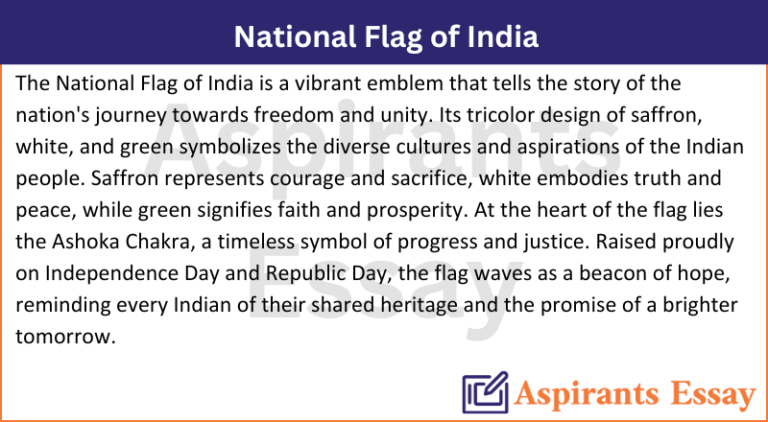 National Flag of India

The National Flag of India is a vibrant emblem that tells the story of the nation's journey towards freedom and unity. Its tricolor design of saffron, white, and green symbolizes the diverse cultures and aspirations of the Indian people. Saffron represents courage and sacrifice, white embodies truth and peace, while green signifies faith and prosperity. At the heart of the flag lies the Ashoka Chakra, a timeless symbol of progress and justice. Raised proudly on Independence Day and Republic Day, the flag waves as a beacon of hope, reminding every Indian of their shared heritage and the promise of a brighter tomorrow.

Aspirants Essay

Aspirants Essay